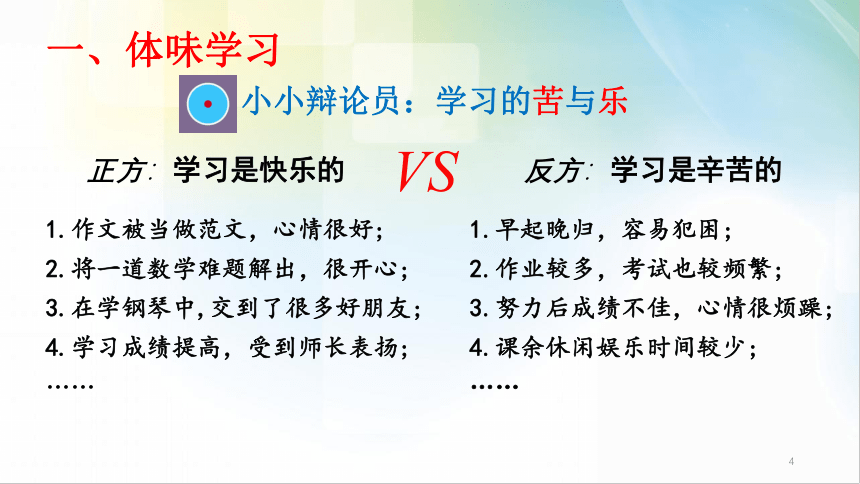 一、体味学习

小小辩论员：学习的苦与乐

正方：学习是快乐的

VS

反方：学习是辛苦的

1. 作文被当做范文，心情很好；
2. 将一道数学难题解出，很开心；
3. 在学钢琴中，交到了很多好朋友；
4. 学习成绩提高，受到师长表扬；
……

1. 早起晚归，容易犯困；
2. 作业较多，考试也较频繁；
3. 努力后成绩不佳，心情很烦躁；
4. 课余休闲娱乐时间较少；
……

4